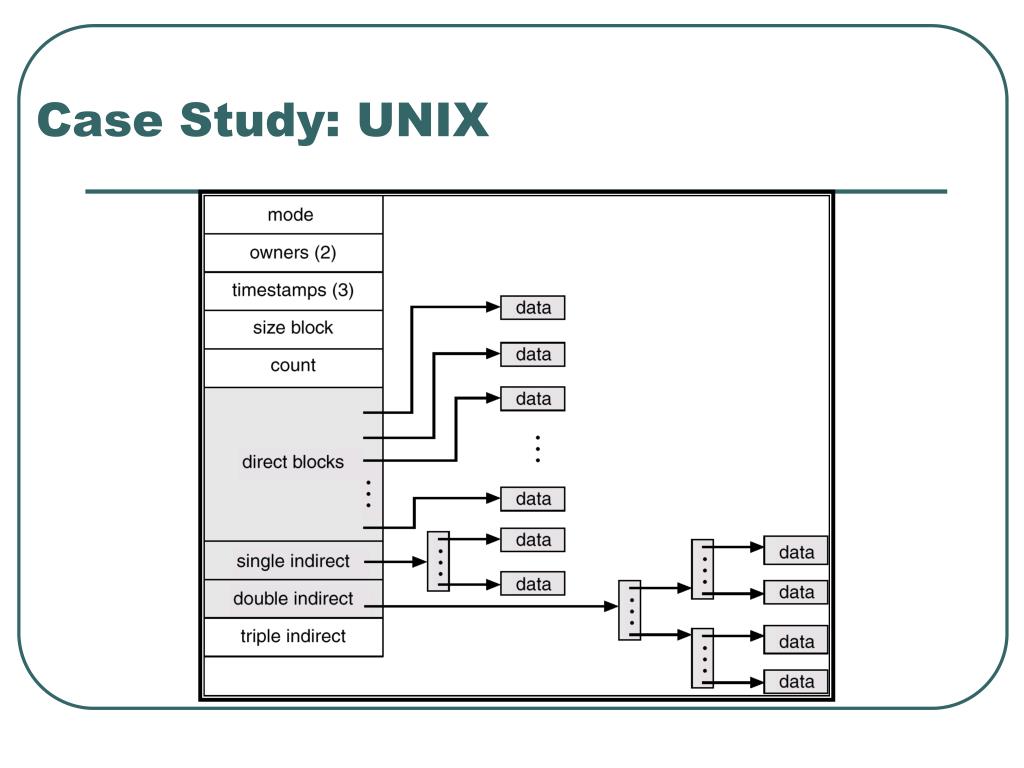 Case Study: UNIX

mode
owners (2)
timestamps (3)
size block
count
direct blocks
single indirect
double indirect
triple indirect

data
data
data
data
data
data
data
data
data
data